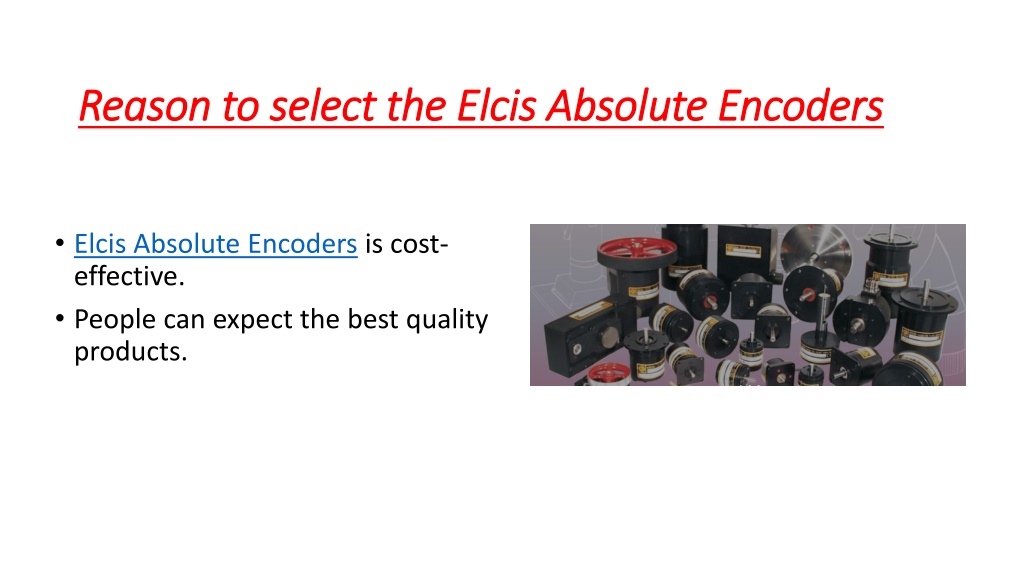 Reason to select the Elcis Absolute Encoders

• Elcis Absolute Encoders is cost-effective.
• People can expect the best quality products.